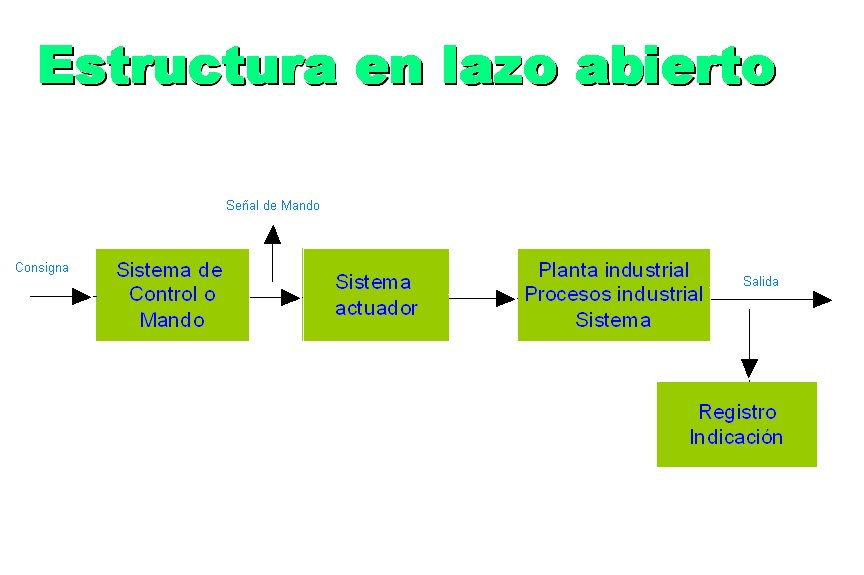 Estructura en lazo abierto

Señal de Mando

Consigna

Sistema de Control o Mando

Sistema actuador

Planta industrial Procesos industrial Sistema

Salida

Registro Indicación